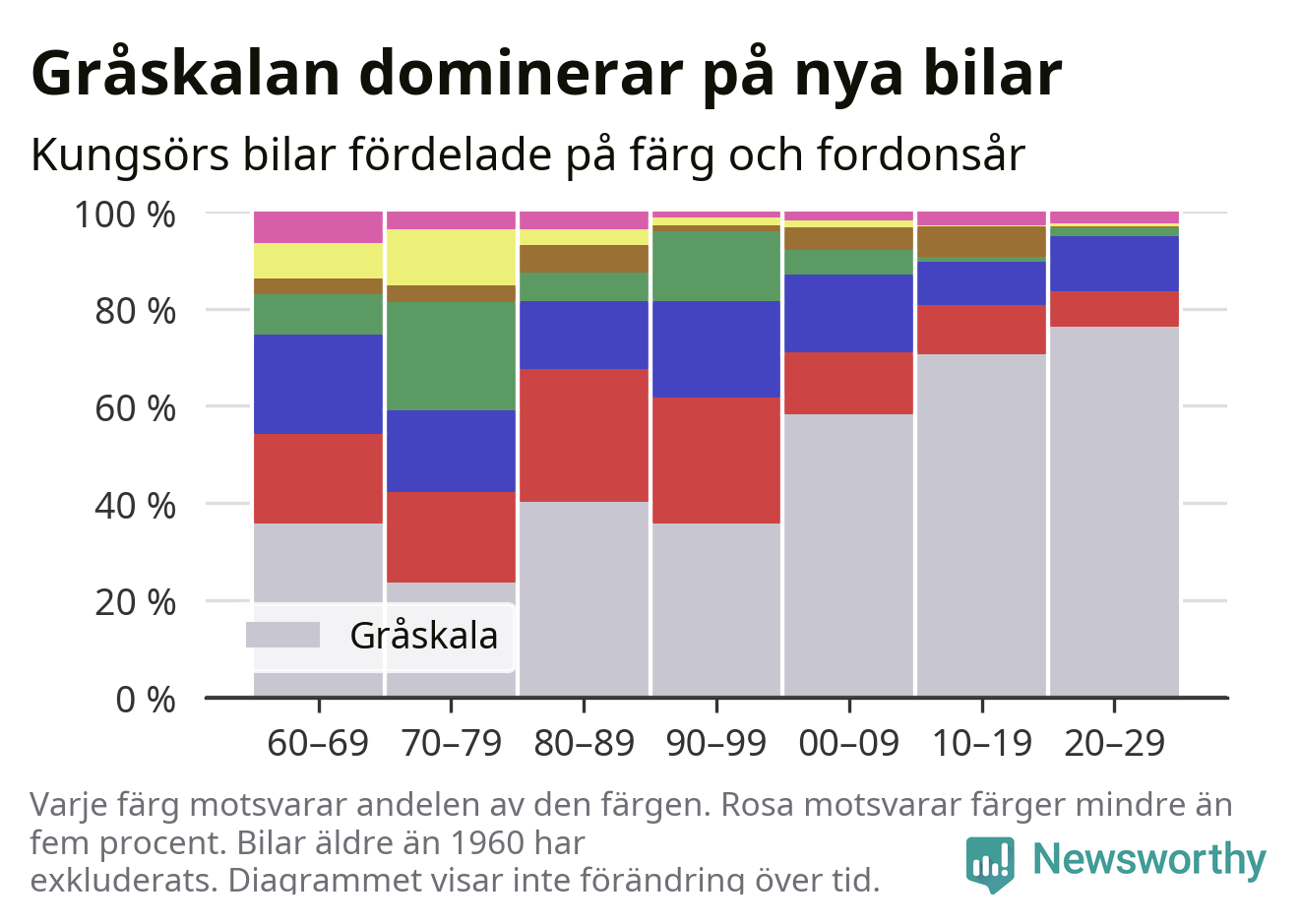 Gråskalan dominerar på nya bilar

Kungsörs bilar fördelade på färg och fordonsår

100 %
80 %
60 %
40 %
20 %
0 %

Gråskala

60–69
70–79
80–89
90–99
00–09
10–19
20–29

Varje färg motsvarar andelen av den färgen. Rosa motsvarar färger mindre än fem procent. Bilar äldre än 1960 har exkluderats. Diagrammet visar inte förändring över tid.

Newsworthy